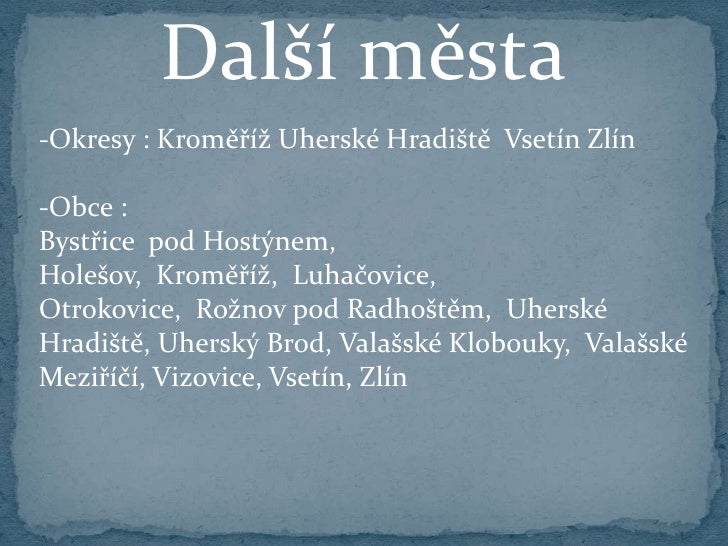 Další města

-Okresy : Kroměříž Uherské Hradiště Vsetín Zlín

-Obce :
Bystřice pod Hostýnem,
Holešov, Kroměříž, Luhačovice,
Otrokovice, Rožnov pod Radhoštěm, Uherské Hradiště, Uherský Brod, Valašské Klobouky, Valašské Meziříčí, Vizovice, Vsetín, Zlín